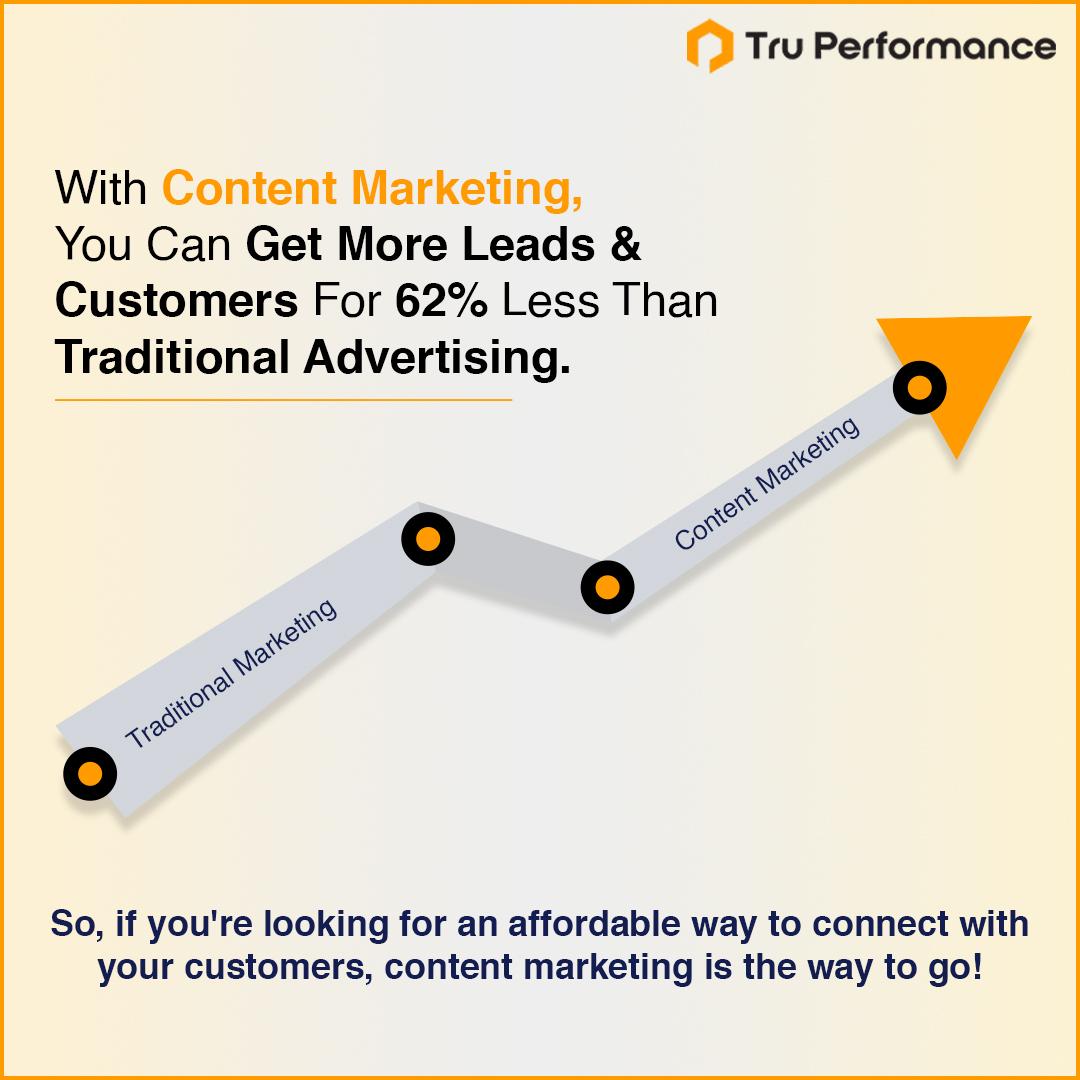 Tru Performance

With Content Marketing, You Can Get More Leads & Customers For 62% Less Than Traditional Advertising.

Traditional Marketing

Content Marketing

So, if you're looking for an affordable way to connect with your customers, content marketing is the way to go!